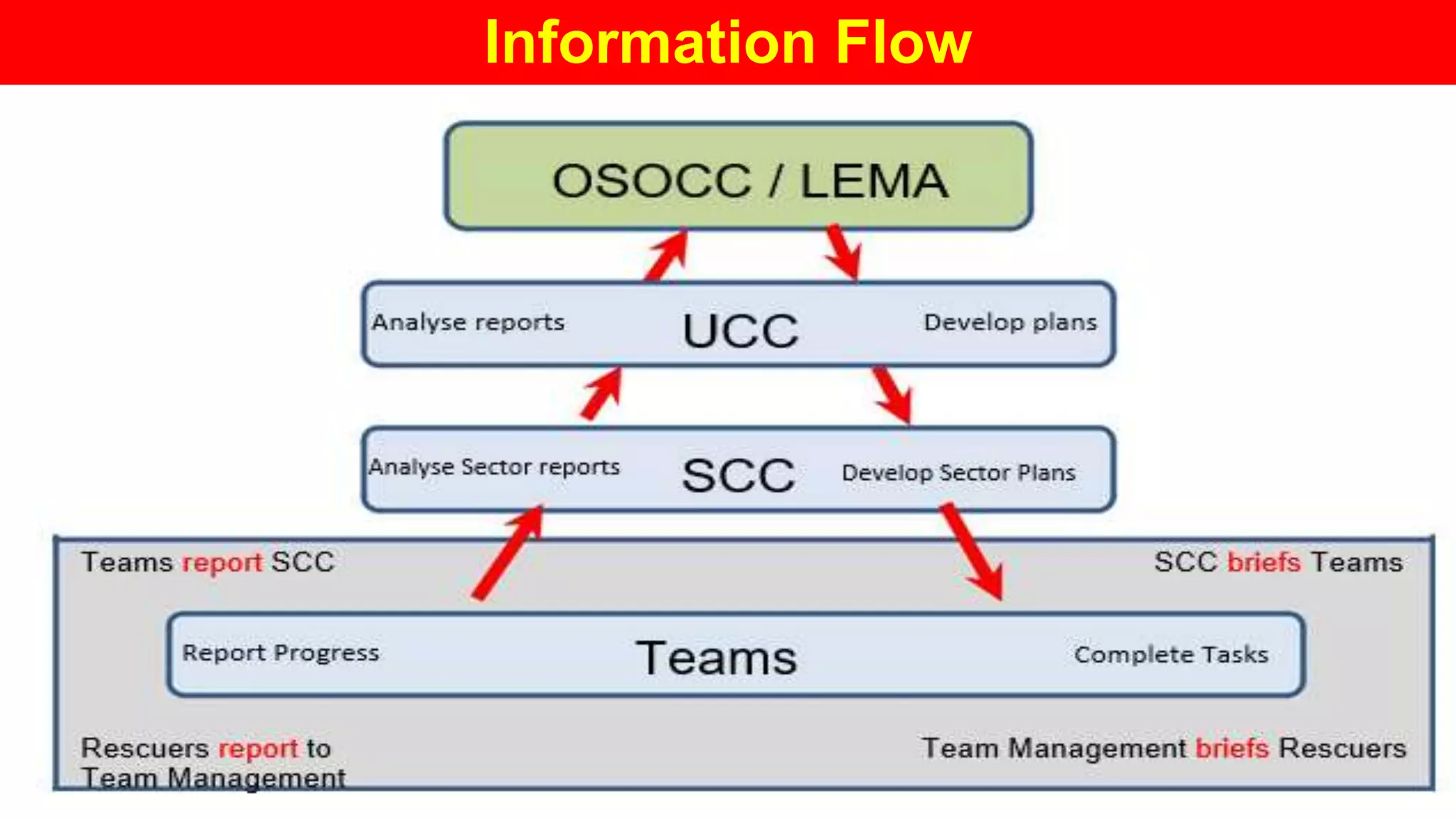 Information Flow

OSOCC / LEMA

Analyse reports UCC Develop plans

Analyse Sector reports SCC Develop Sector Plans

Teams report SCC

SCC briefs Teams

Report Progress Teams Complete Tasks

Rescuers report to Team Management

Team Management briefs Rescuers